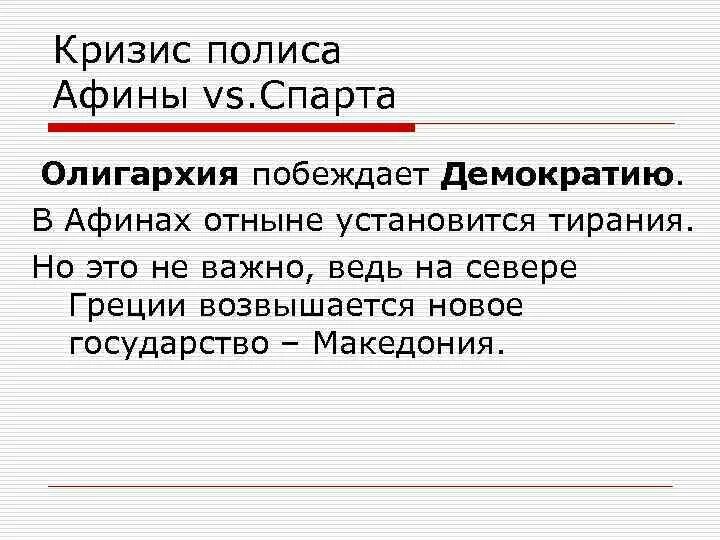 Кризис полиса
Афины vs.Спарта

Олигархия побеждает Демократию.

В Афинах отныне установится тирания.

Но это не важно, ведь на севере Греции возвышается новое государство – Македония.